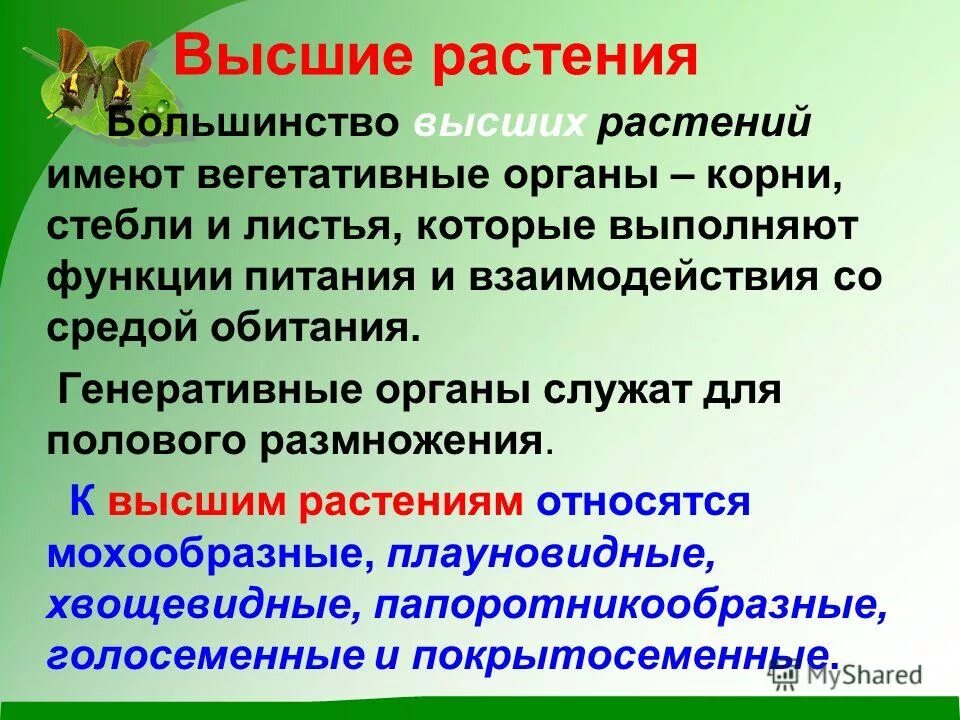 Высшие растения

Большинство высших растений имеют вегетативные органы – корни, стебли и листья, которые выполняют функции питания и взаимодействия со средой обитания.

Генеративные органы служат для полового размножения.

К высшим растениям относятся мохообразные, плауновидные, хвощевидные, папоротникообразные, голосеменные и покрытосеменные.

MyShared